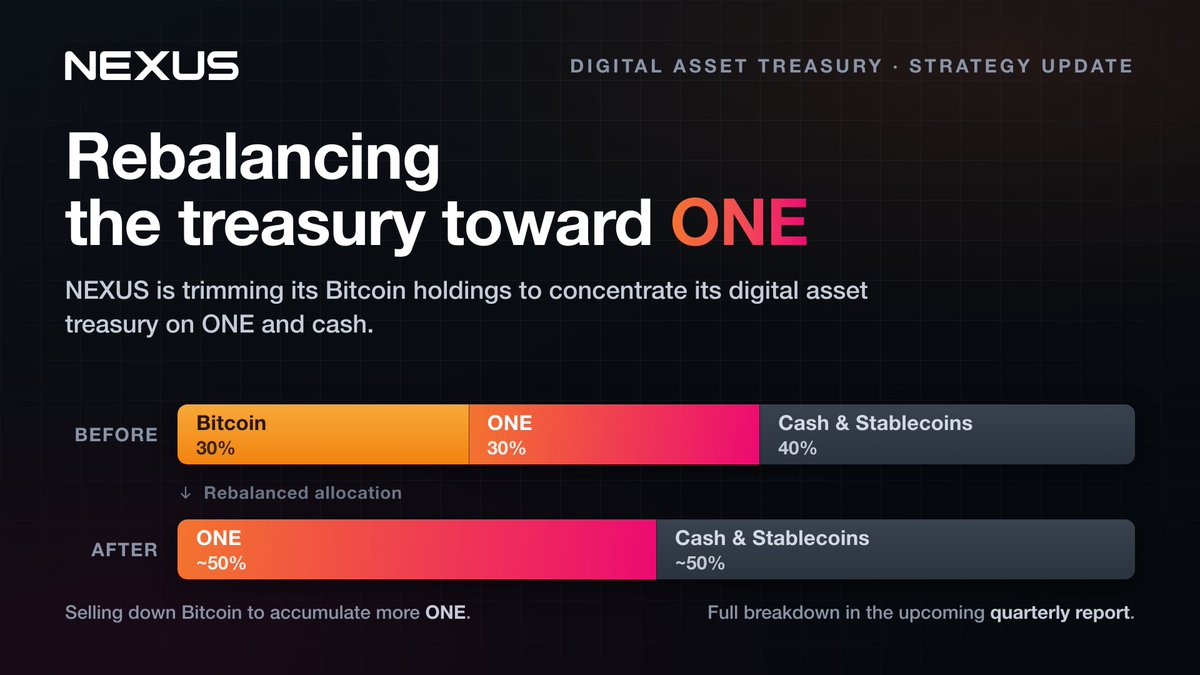 NEXUS

DIGITAL ASSET TREASURY · STRATEGY UPDATE

Rebalancing the treasury toward ONE

NEXUS is trimming its Bitcoin holdings to concentrate its digital asset treasury on ONE and cash.

BEFORE

Bitcoin 30%

ONE 30%

Cash & Stablecoins 40%

↓ Rebalanced allocation

AFTER

ONE ~50%

Cash & Stablecoins ~50%

Selling down Bitcoin to accumulate more ONE.

Full breakdown in the upcoming quarterly report.